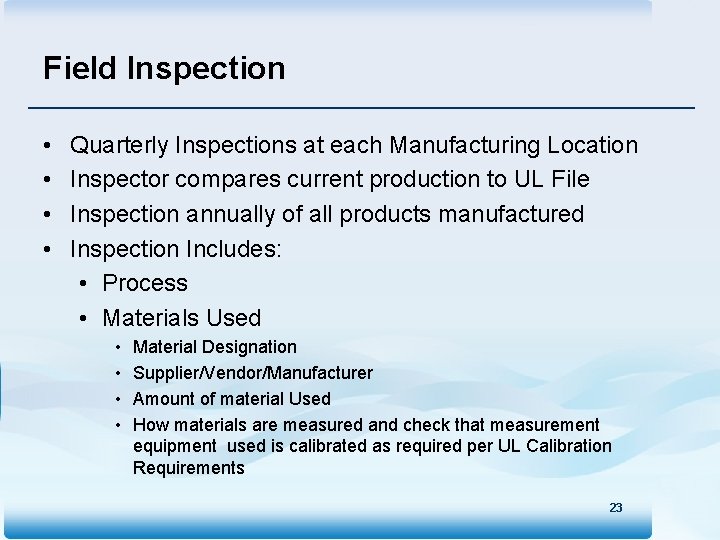 Field Inspection

• Quarterly Inspections at each Manufacturing Location
• Inspector compares current production to UL File
• Inspection annually of all products manufactured
• Inspection Includes:
  • Process
  • Materials Used
    • Material Designation
    • Supplier/Vendor/Manufacturer
    • Amount of material Used
    • How materials are measured and check that measurement equipment used is calibrated as required per UL Calibration Requirements

23